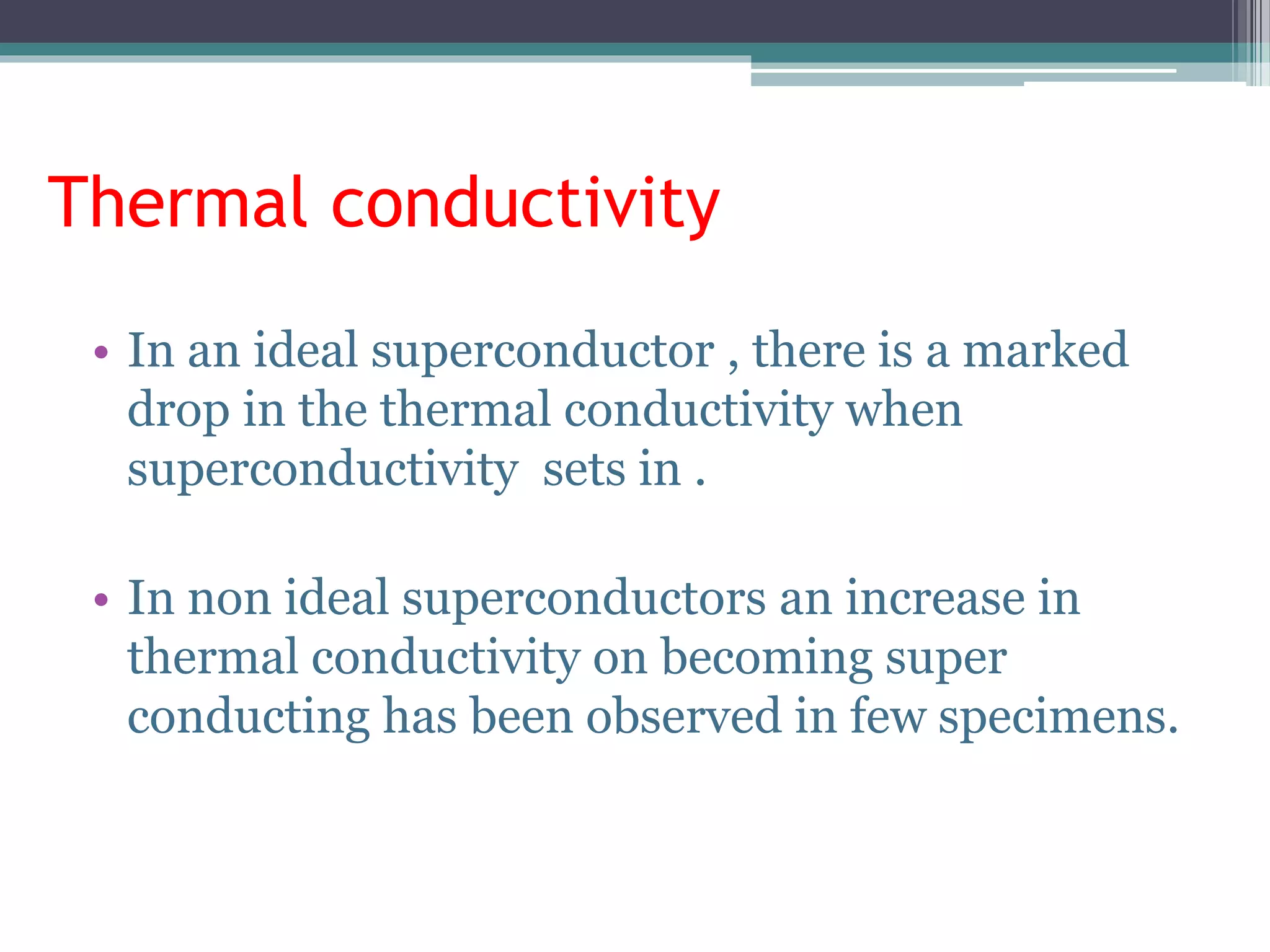 Thermal conductivity

• In an ideal superconductor , there is a marked drop in the thermal conductivity when superconductivity sets in .

• In non ideal superconductors an increase in thermal conductivity on becoming super conducting has been observed in few specimens.